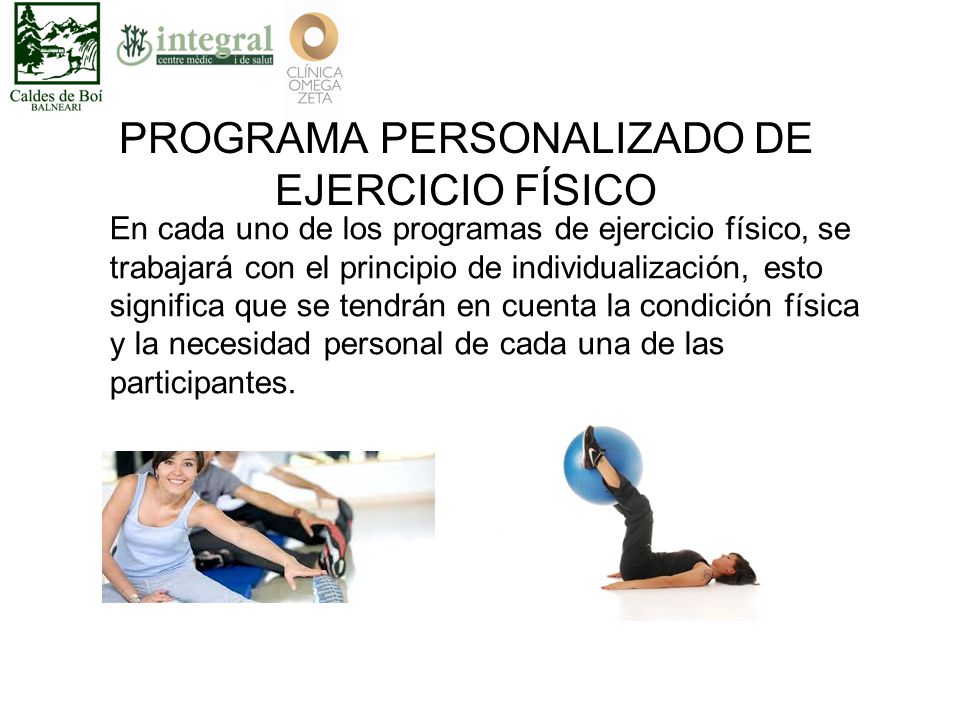 Caldes de Boí
BALNEARI

integral
centre mèdic i de salut

CLÍNICA
OMEGA
ZETA

PROGRAMA PERSONALIZADO DE EJERCICIO FÍSICO

En cada uno de los programas de ejercicio físico, se trabajará con el principio de individualización, esto significa que se tendrán en cuenta la condición física y la necesidad personal de cada una de las participantes.